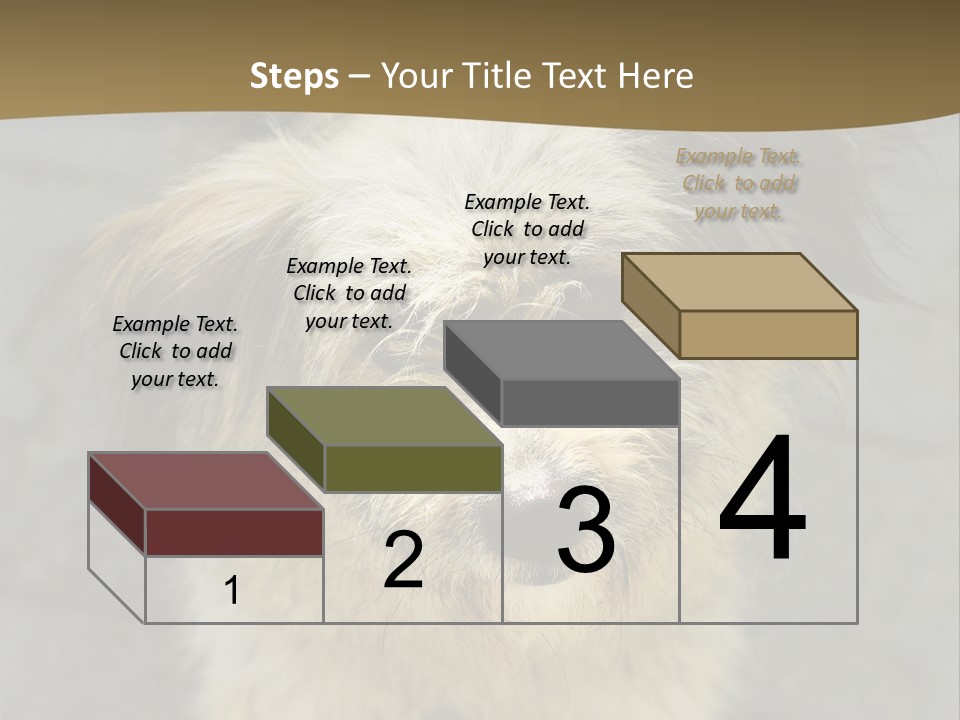 Steps – Your Title Text Here

Example Text. Click to add your text.

Example Text. Click to add your text.

Example Text. Click to add your text.

Example Text. Click to add your text.

1

2

3

4